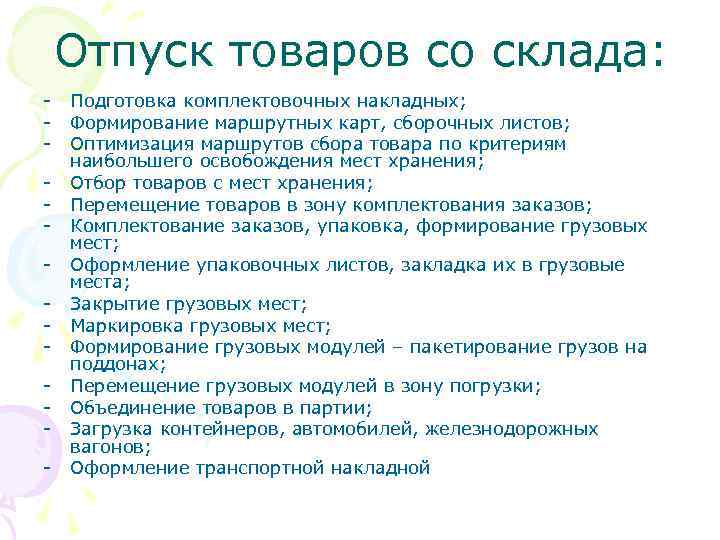 Отпуск товаров со склада:

- Подготовка комплектовочных накладных;
- Формирование маршрутных карт, сборочных листов;
- Оптимизация маршрутов сбора товара по критериям наибольшего освобождения мест хранения;
- Отбор товаров с мест хранения;
- Перемещение товаров в зону комплектования заказов;
- Комплектование заказов, упаковка, формирование грузовых мест;
- Оформление упаковочных листов, закладка их в грузовые места;
- Закрытие грузовых мест;
- Маркировка грузовых мест;
- Формирование грузовых модулей – пакетирование грузов на поддонах;
- Перемещение грузовых модулей в зону погрузки;
- Объединение товаров в партии;
- Загрузка контейнеров, автомобилей, железнодорожных вагонов;
- Оформление транспортной накладной